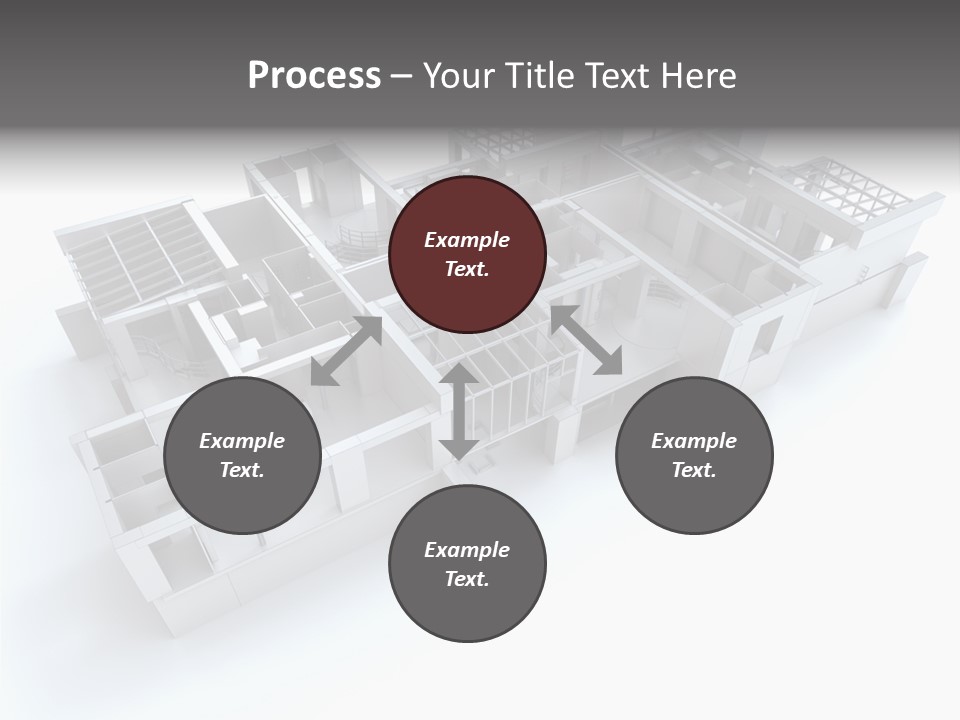 Process – Your Title Text Here

Example Text.

Example Text.

Example Text.

Example Text.